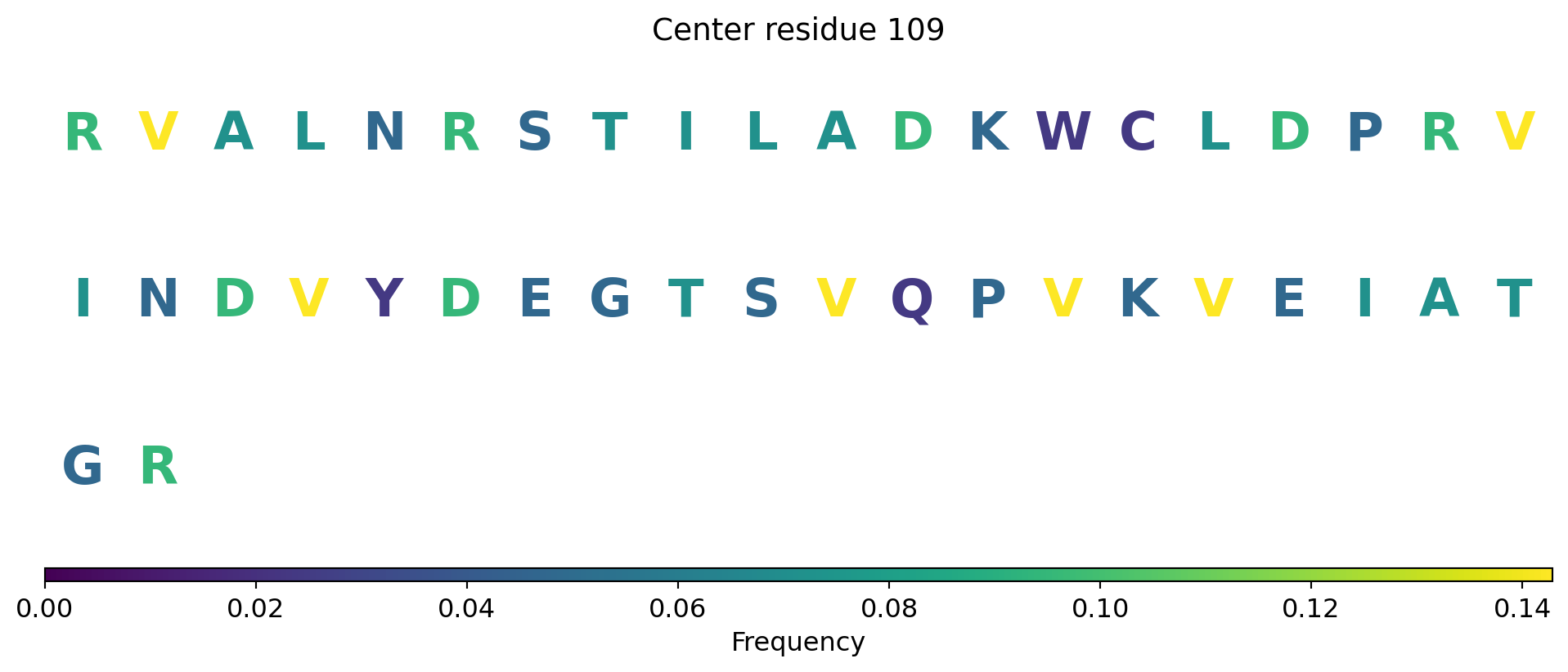 Center residue 109

R V A L N R S T I L A D K W C L D P R V

I N D V Y D E G T S V Q P V K V E I A T

G R

0.00 0.02 0.04 0.06 0.08 0.10 0.12 0.14
Frequency